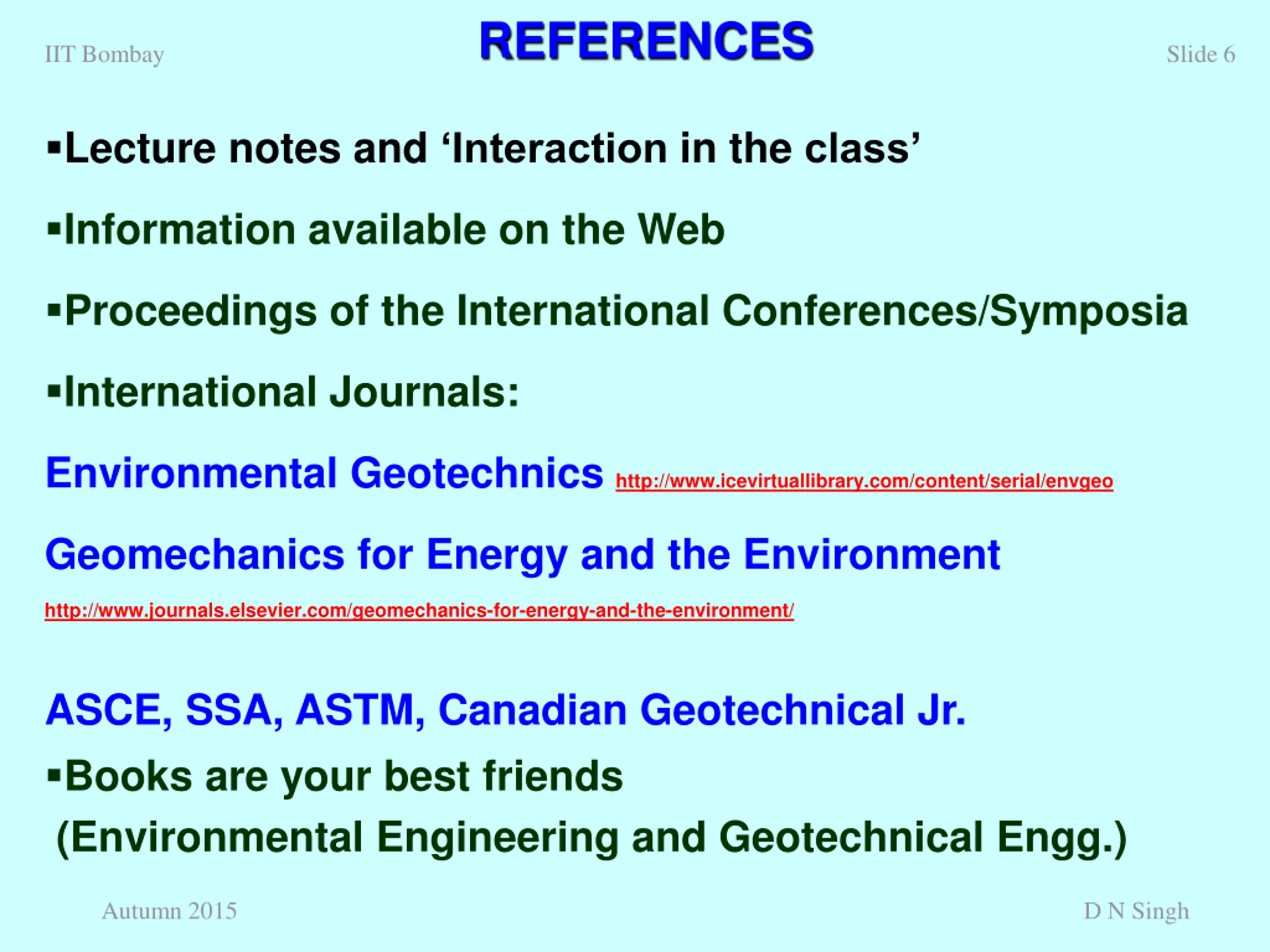 IIT Bombay

REFERENCES

Slide 6

▪Lecture notes and ‘Interaction in the class’

▪Information available on the Web

▪Proceedings of the International Conferences/Symposia

▪International Journals:

Environmental Geotechnics http://www.icevirtuallibrary.com/content/serial/envgeo

Geomechanics for Energy and the Environment

http://www.journals.elsevier.com/geomechanics-for-energy-and-the-environment/

ASCE, SSA, ASTM, Canadian Geotechnical Jr.

▪Books are your best friends
(Environmental Engineering and Geotechnical Engg.)

Autumn 2015

D N Singh